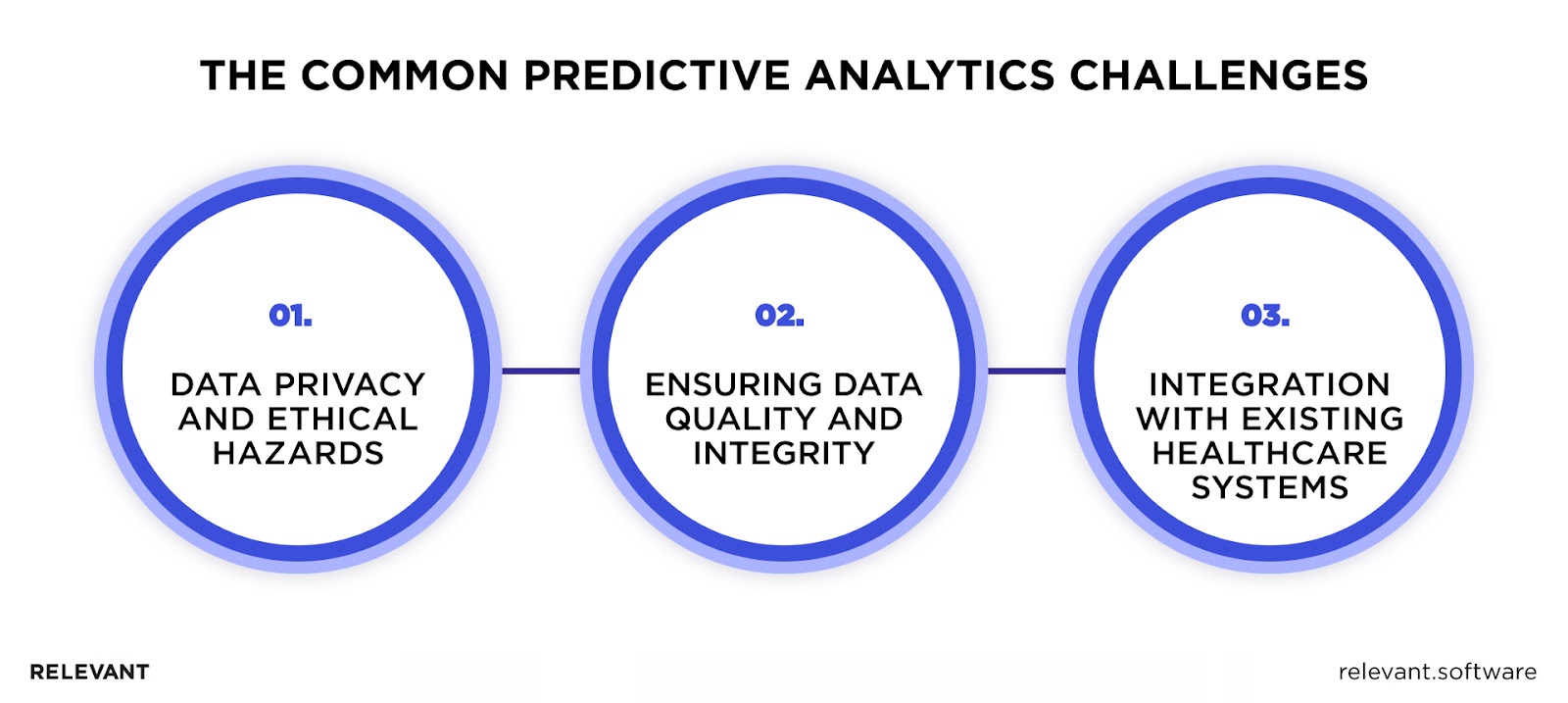 THE COMMON PREDICTIVE ANALYTICS CHALLENGES

01.

DATA PRIVACY AND ETHICAL HAZARDS

02.

ENSURING DATA QUALITY AND INTEGRITY

03.

INTEGRATION WITH EXISTING HEALTHCARE SYSTEMS

RELEVANT

relevant.software